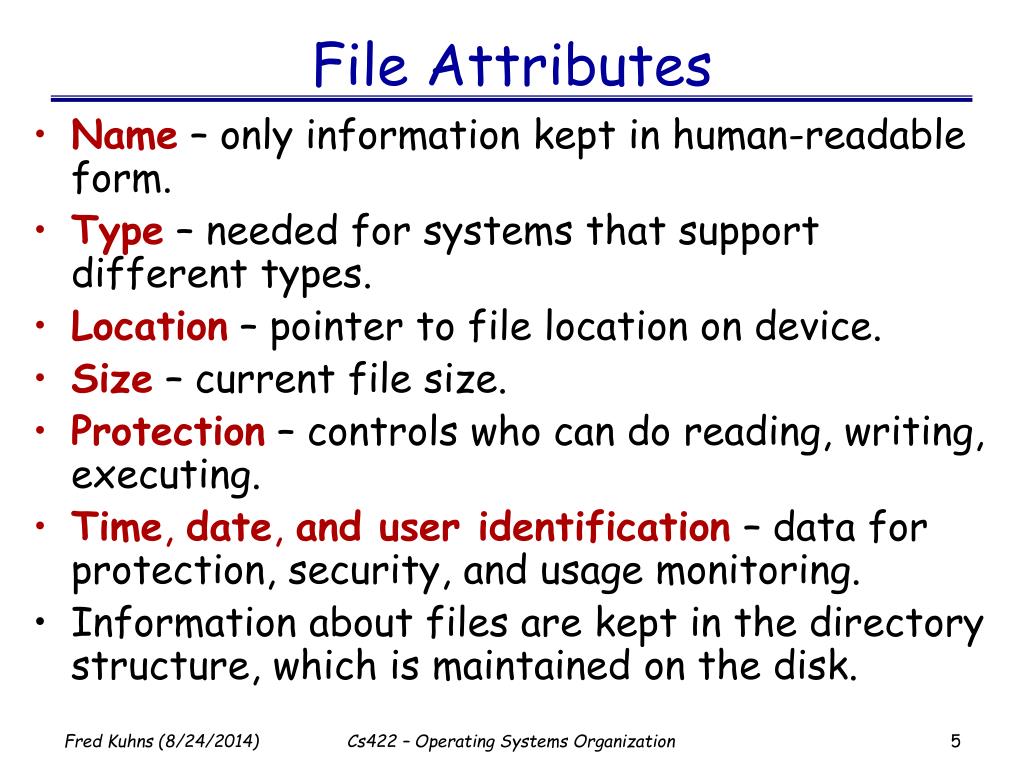 File Attributes

• Name – only information kept in human-readable form.
• Type – needed for systems that support different types.
• Location – pointer to file location on device.
• Size – current file size.
• Protection – controls who can do reading, writing, executing.
• Time, date, and user identification – data for protection, security, and usage monitoring.
• Information about files are kept in the directory structure, which is maintained on the disk.

Fred Kuhns (8/24/2014)   Cs422 – Operating Systems Organization   5